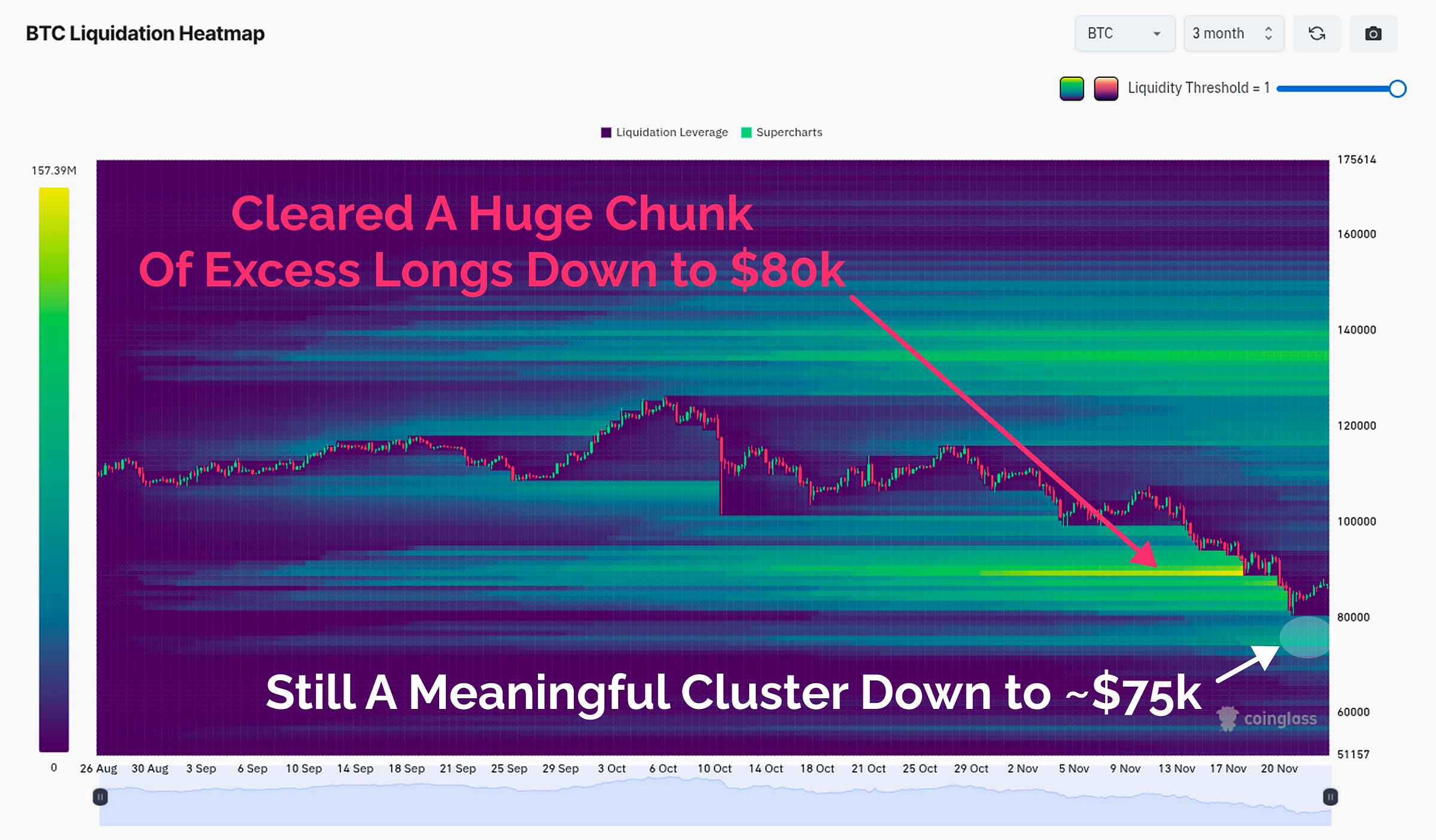 BTC Liquidation Heatmap

BTC

3 month

Liquidity Threshold = 1

Liquidation Leverage Supercharts

157.39M

0

Cleared A Huge Chunk Of Excess Longs Down to $80k

Still A Meaningful Cluster Down to ~$75k

coinglass

175614
160000
140000
120000
100000
80000
60000
51157

26 Aug 30 Aug 3 Sep 6 Sep 10 Sep 14 Sep 18 Sep 21 Sep 25 Sep 29 Sep 3 Oct 6 Oct 10 Oct 14 Oct 18 Oct 21 Oct 25 Oct 29 Oct 2 Nov 5 Nov 9 Nov 13 Nov 17 Nov 20 Nov